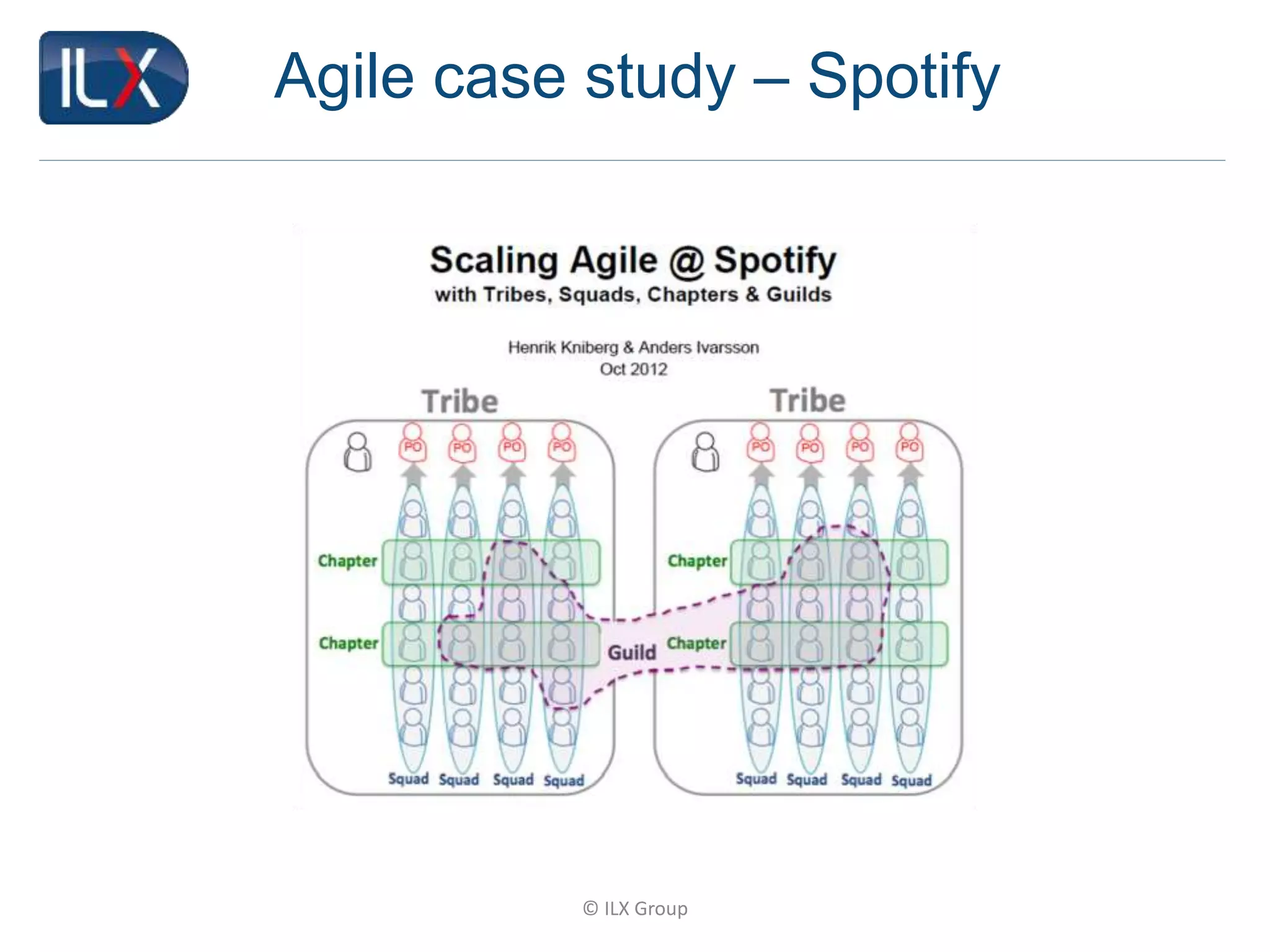 ILX

Agile case study – Spotify

Scaling Agile @ Spotify
with Tribes, Squads, Chapters & Guilds

Henrik Kniberg & Anders Ivarsson
Oct 2012

Tribe

PO PO PO PO

Chapter

Chapter

Squad Squad Squad Squad

Guild

Tribe

PO PO PO PO

Chapter

Chapter

Squad Squad Squad Squad

© ILX Group